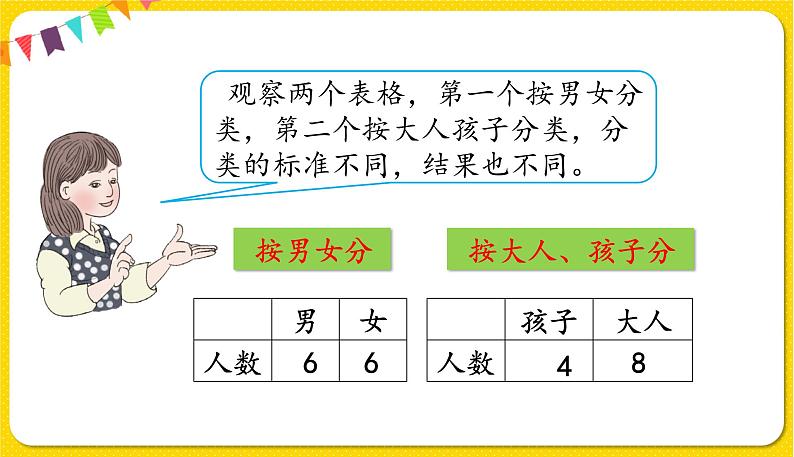 观察两个表格，第一个按男女分类，第二个按大人孩子分类，分类的标准不同，结果也不同。

按男女分

| | 男 | 女 |
|---|---|---|
| 人数 | 6 | 6 |

按大人、孩子分

| | 孩子 | 大人 |
|---|---|---|
| 人数 | 4 | 8 |